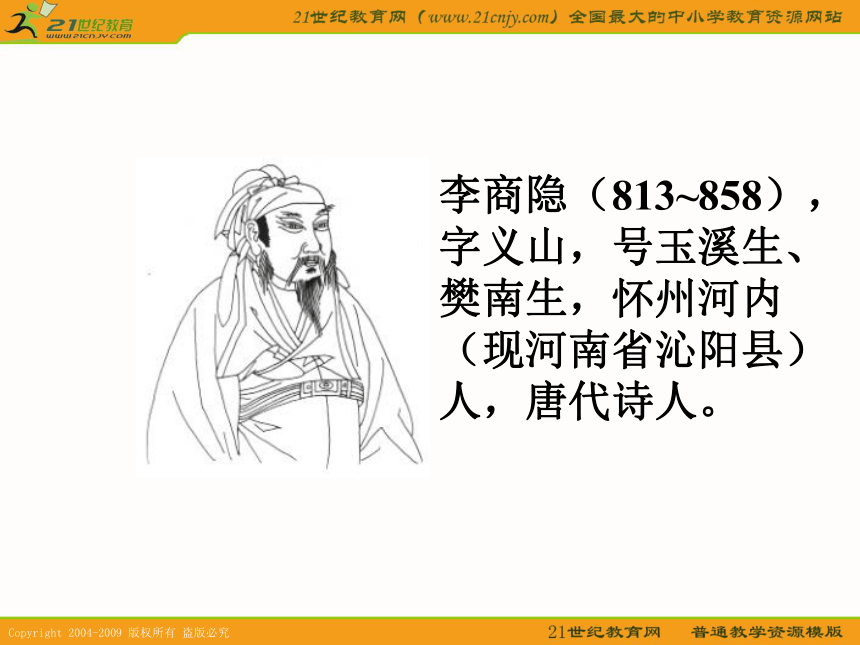 21世纪教育
www.21cnjy.com

21世纪教育网（www.21cnjy.com）全国最大的中小学教育资源网站

李商隐（813~858），字义山，号玉溪生、樊南生，怀州河内（现河南省沁阳县）人，唐代诗人。

Copyright 2004-2009 版权所有 盗版必究

21世纪教育网　普通教学资源模版